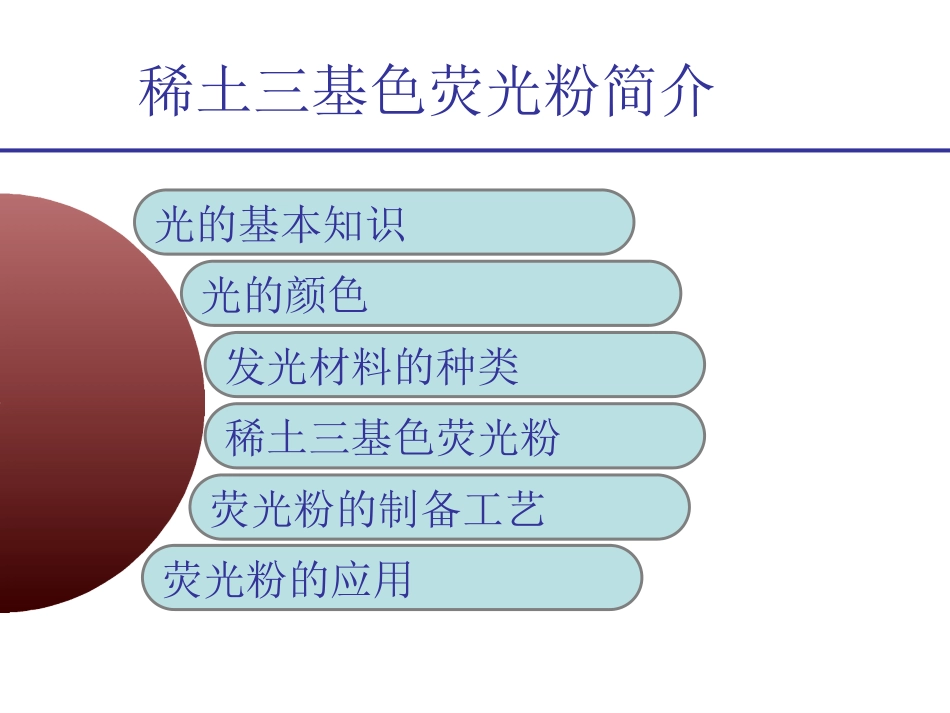 稀土三基色荧光粉简介

光的基本知识

光的颜色

发光材料的种类

稀土三基色荧光粉

荧光粉的制备工艺

荧光粉的应用